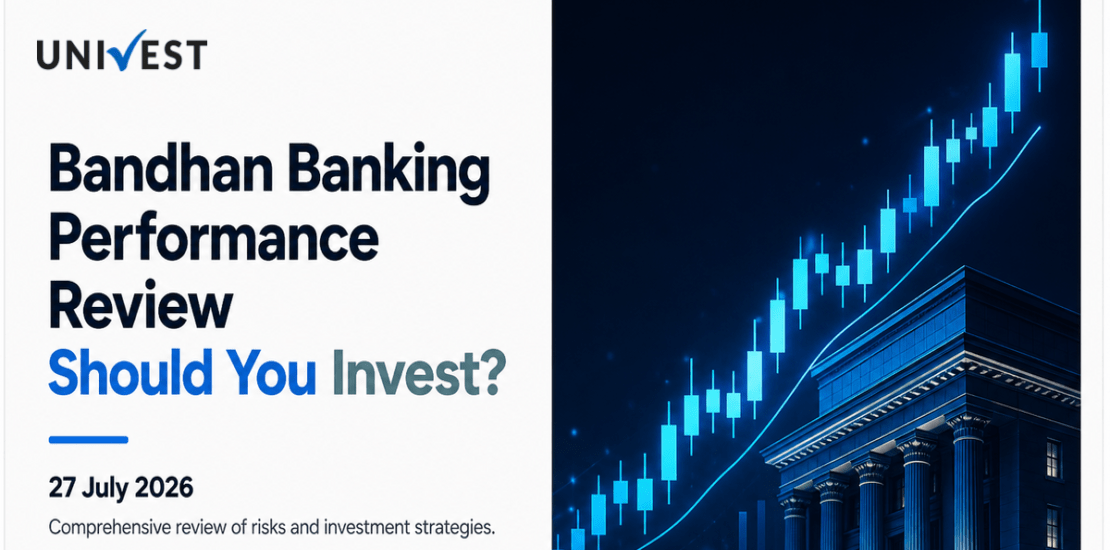 UNIVEST

Bandhan Banking Performance Review
Should You Invest?

27 July 2026

Comprehensive review of risks and investment strategies.